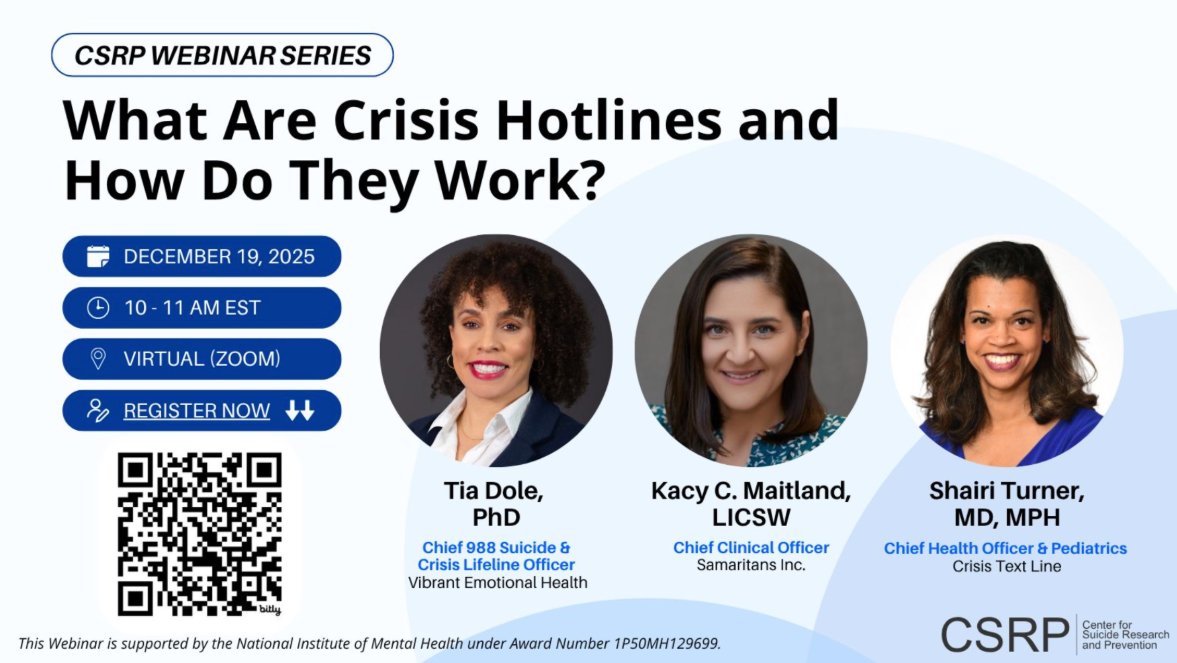 CSRP WEBINAR SERIES

What Are Crisis Hotlines and How Do They Work?

DECEMBER 19, 2025

10 - 11 AM EST

VIRTUAL (ZOOM)

REGISTER NOW

bitly

Tia Dole, PhD
Chief 988 Suicide & Crisis Lifeline Officer
Vibrant Emotional Health

Kacy C. Maitland, LICSW
Chief Clinical Officer
Samaritans Inc.

Shairi Turner, MD, MPH
Chief Health Officer & Pediatrics
Crisis Text Line

This Webinar is supported by the National Institute of Mental Health under Award Number 1P50MH129699.

CSRP Center for Suicide Research and Prevention